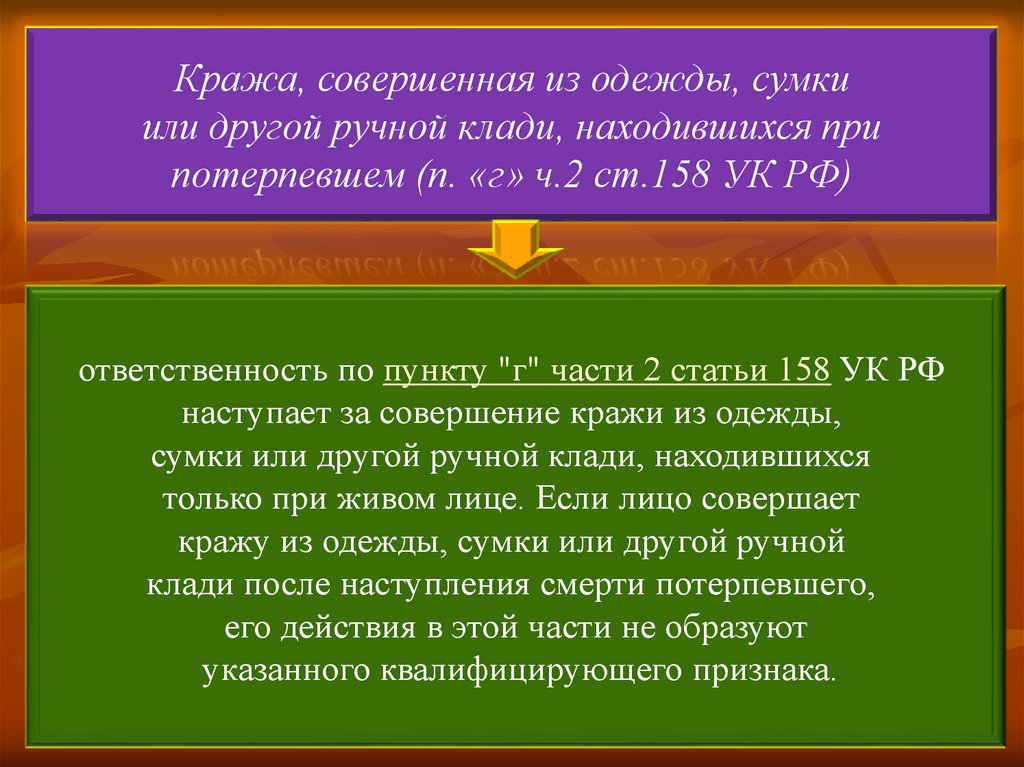 Кража, совершенная из одежды, сумки или другой ручной клади, находившихся при потерпевшем (п. «г» ч.2 ст.158 УК РФ)

ответственность по пункту "г" части 2 статьи 158 УК РФ наступает за совершение кражи из одежды, сумки или другой ручной клади, находившихся только при живом лице. Если лицо совершает кражу из одежды, сумки или другой ручной клади после наступления смерти потерпевшего, его действия в этой части не образуют указанного квалифицирующего признака.